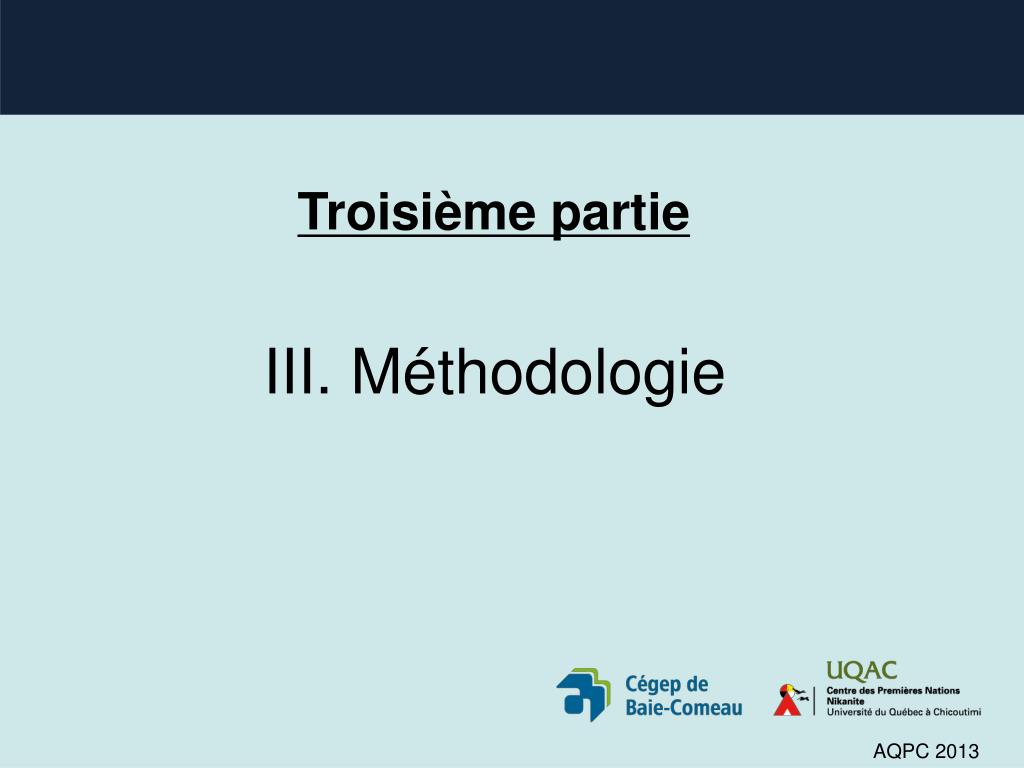 Troisième partie

III. Méthodologie

Cégep de Baie-Comeau

UQAC
Centre des Premières Nations
Nikanite
Université du Québec à Chicoutimi

AQPC 2013